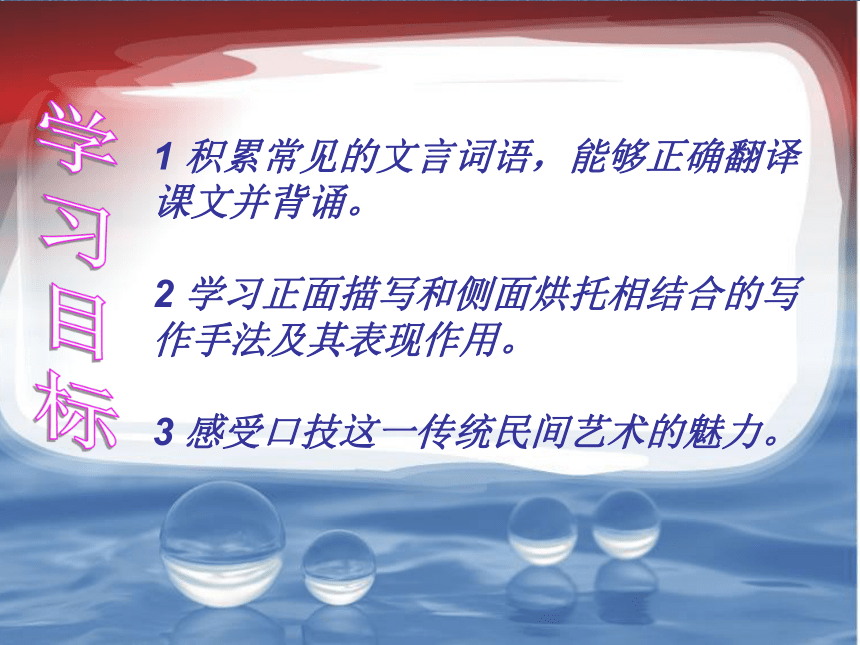 学习目标

1 积累常见的文言词语，能够正确翻译课文并背诵。

2 学习正面描写和侧面烘托相结合的写作手法及其表现作用。

3 感受口技这一传统民间艺术的魅力。